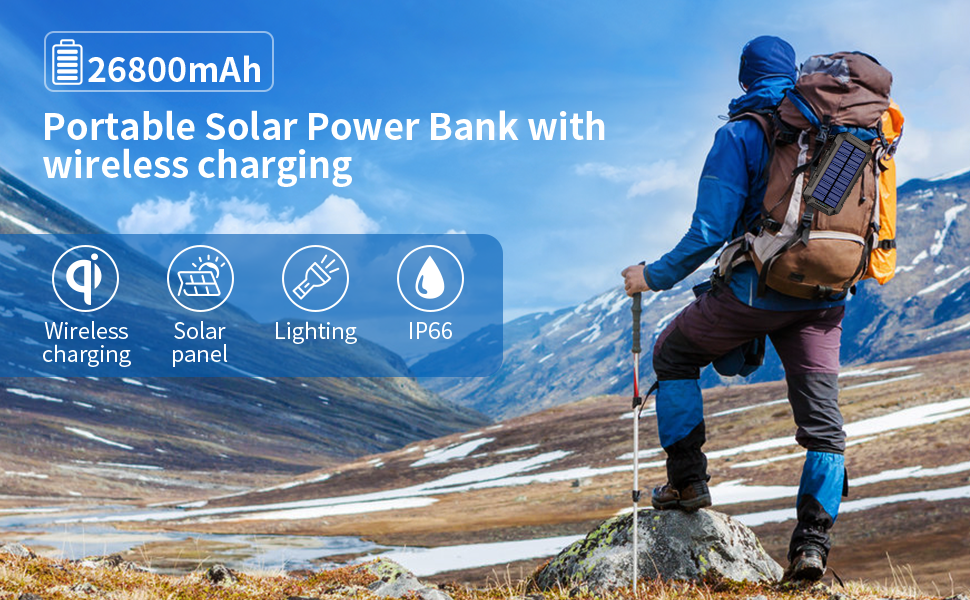 26800mAh

Portable Solar Power Bank with wireless charging

Wireless charging

Solar panel

Lighting

IP66